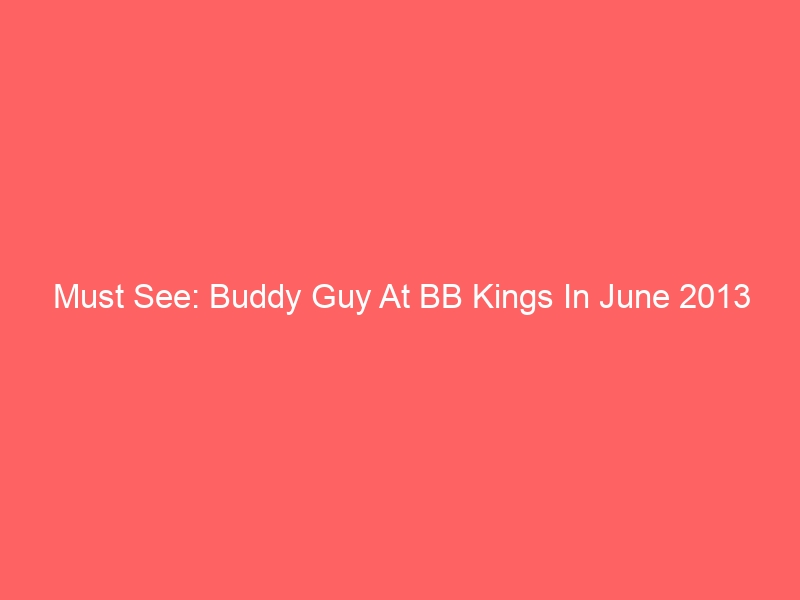 Must See: Buddy Guy At BB Kings In June 2013